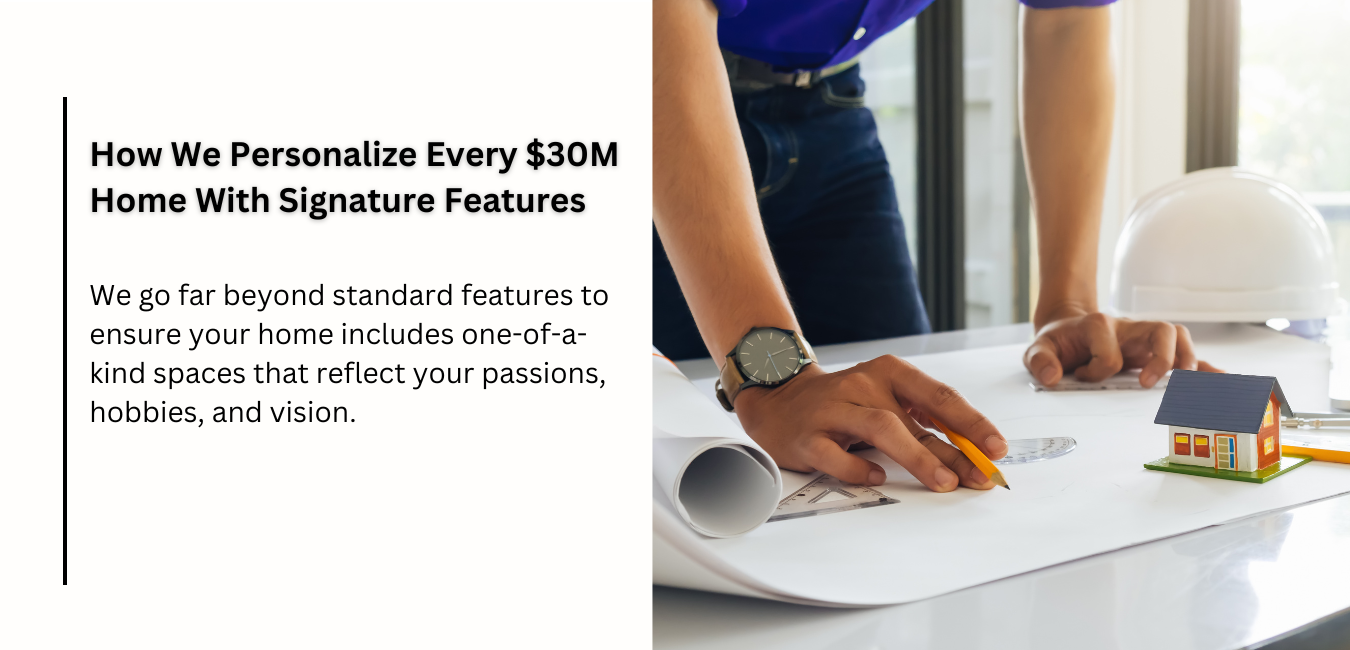 How We Personalize Every \$30M Home With Signature Features

We go far beyond standard features to ensure your home includes one-of-a-kind spaces that reflect your passions, hobbies, and vision.